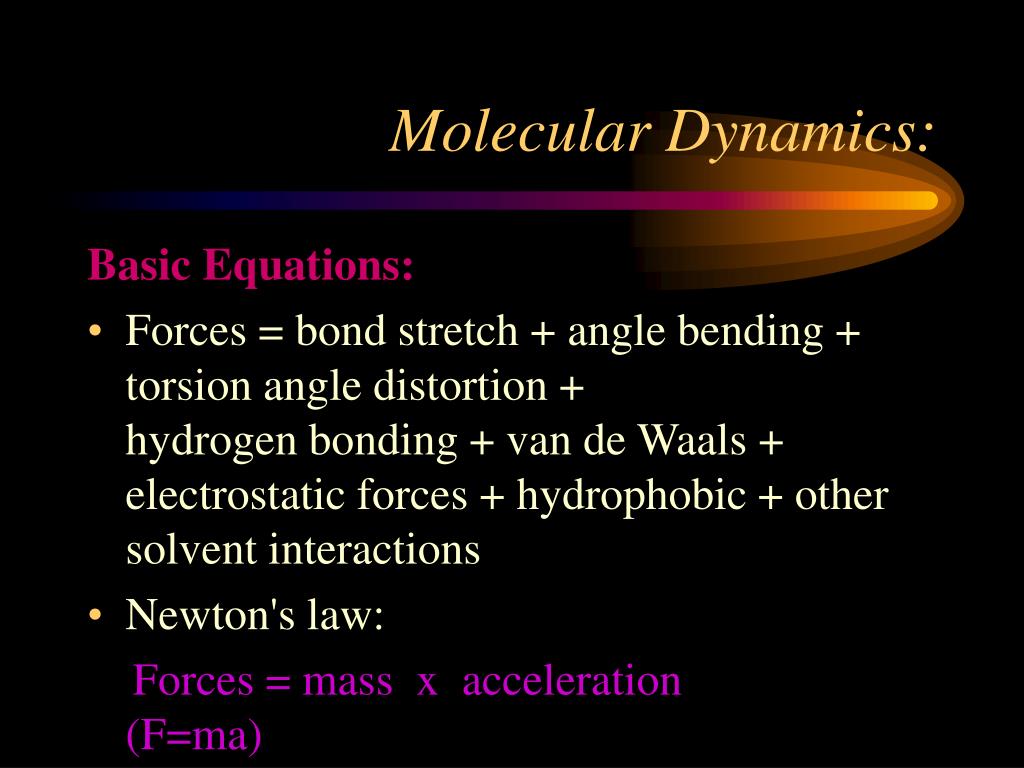 Molecular Dynamics:

Basic Equations:

• Forces = bond stretch + angle bending + torsion angle distortion + hydrogen bonding + van de Waals + electrostatic forces + hydrophobic + other solvent interactions

• Newton's law:

Forces = mass x acceleration

(F=ma)